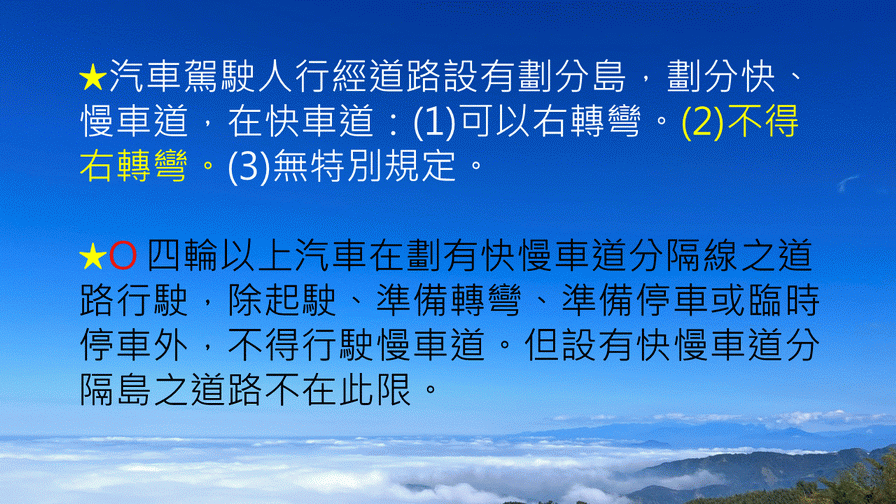 ★汽車駕駛人行經道路設有劃分島，劃分快、慢車道，在快車道：(1)可以右轉彎。(2)不得右轉彎。(3)無特別規定。

★O 四輪以上汽車在劃有快慢車道分隔線之道路行駛，除起駛、準備轉彎、準備停車或臨時停車外，不得行駛慢車道。但設有快慢車道分隔島之道路不在此限。